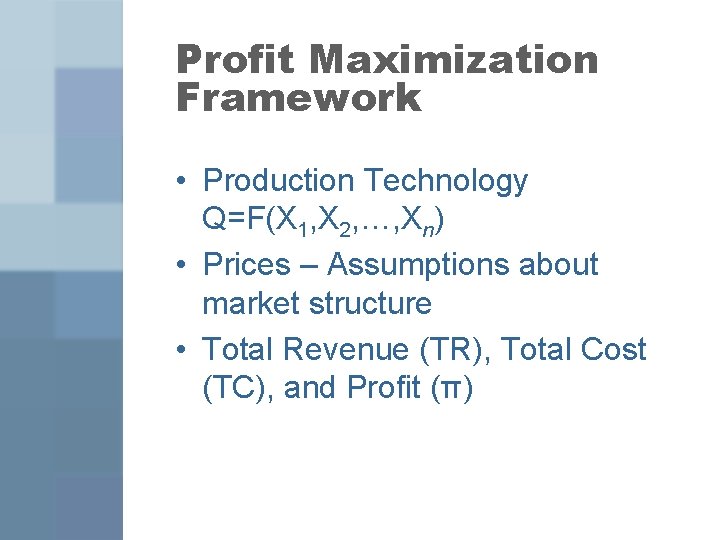 Profit Maximization Framework

• Production Technology $Q=F(X_1,X_2,\ldots,X_n)$

• Prices – Assumptions about market structure

• Total Revenue (TR), Total Cost (TC), and Profit ($\pi$)